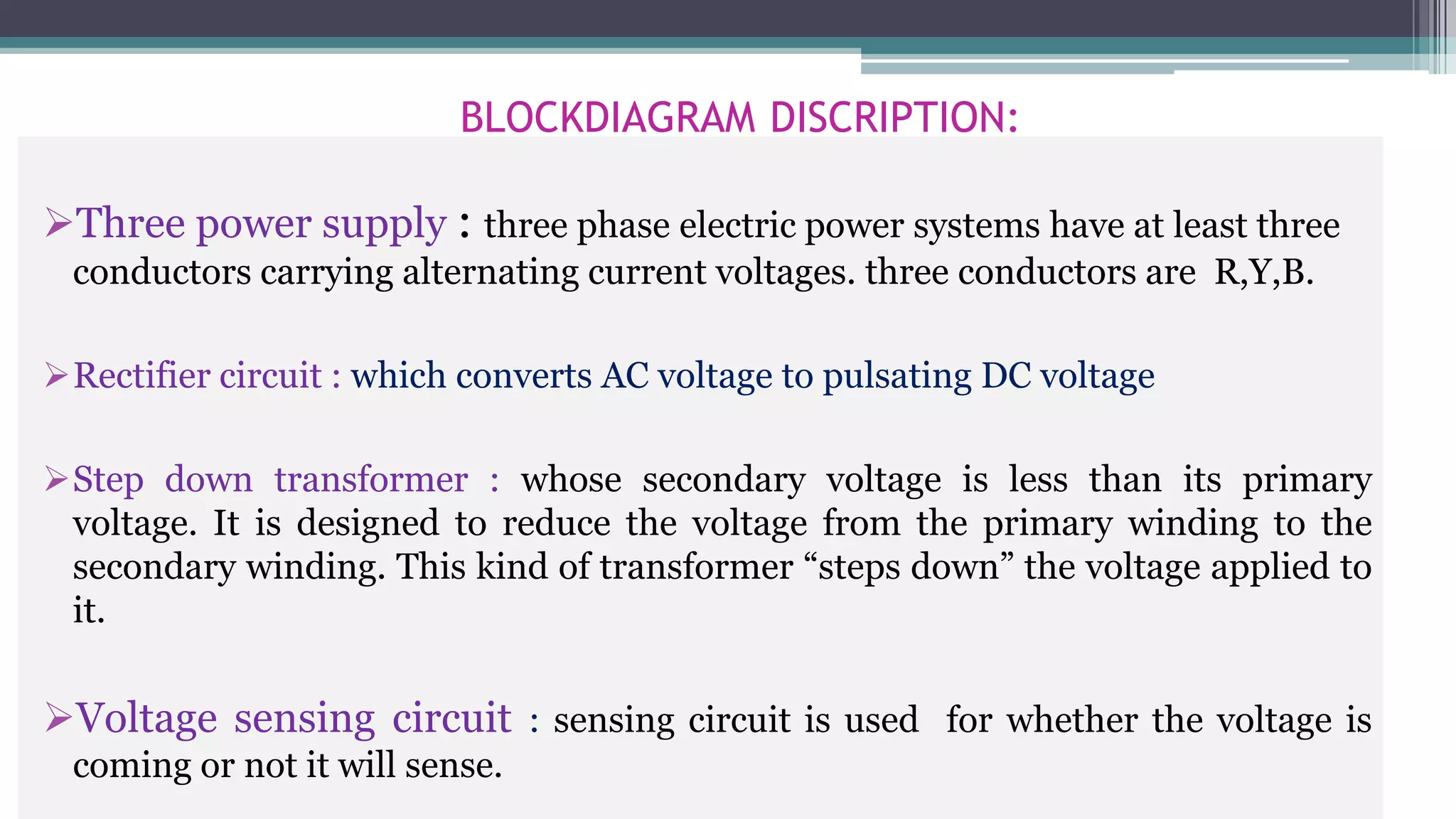 BLOCKDIAGRAM DISCRIPTION:

➢Three power supply : three phase electric power systems have at least three conductors carrying alternating current voltages. three conductors are R,Y,B.

➢Rectifier circuit : which converts AC voltage to pulsating DC voltage

➢Step down transformer : whose secondary voltage is less than its primary voltage. It is designed to reduce the voltage from the primary winding to the secondary winding. This kind of transformer “steps down” the voltage applied to it.

➢Voltage sensing circuit : sensing circuit is used for whether the voltage is coming or not it will sense.